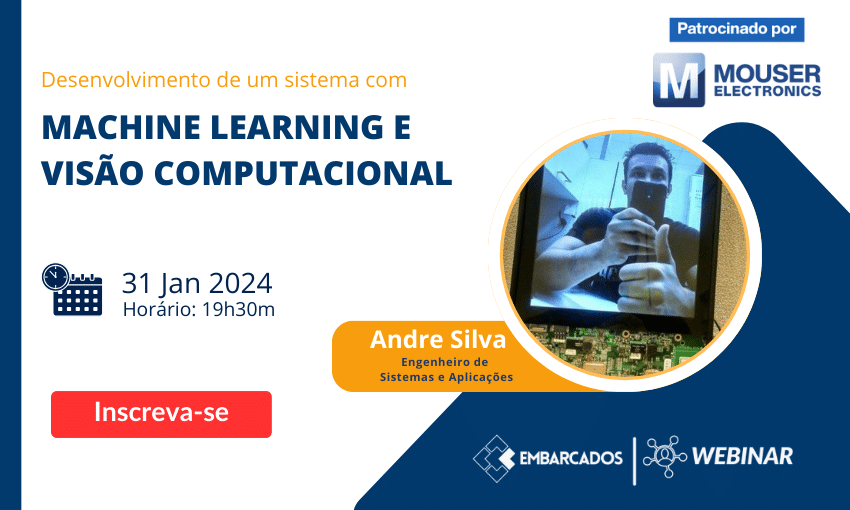 Patrocinado por

MOUSER ELECTRONICS

Desenvolvimento de um sistema com

MACHINE LEARNING E VISÃO COMPUTACIONAL

31 Jan 2024
Horário: 19h30m

Andre Silva
Engenheiro de Sistemas e Aplicações

Inscreva-se

EMBARCADOS | WEBINAR